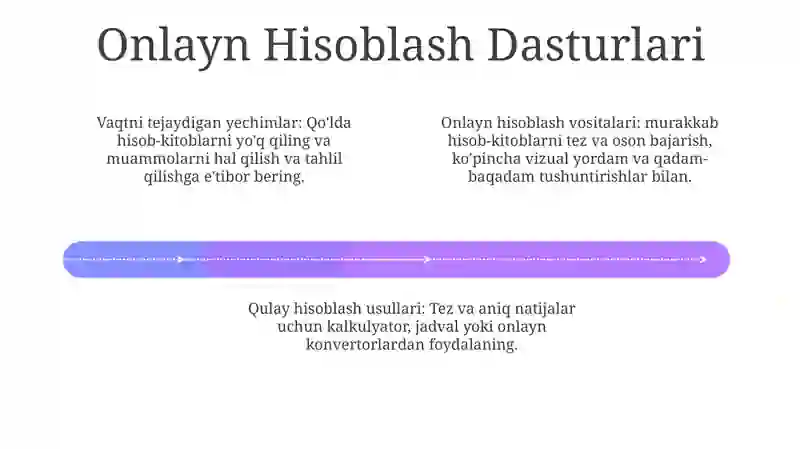 Onlayn Hisoblash Dasturlari

Vaqtni tejaydigan yechimlar: Qo'lda hisob-kitoblarni yo'q qiling va muammolarni hal qilish va tahlil qilishga e'tibor bering.

Onlayn hisoblash vositalari: murakkab hisob-kitoblarni tez va oson bajarish, ko'pincha vizual yordam va qadam-baqadam tushuntirishlar bilan.

Qulay hisoblash usullari: Tez va aniq natijalar uchun kalkulyator, jadval yoki onlayn konvertorlardan foydalaning.